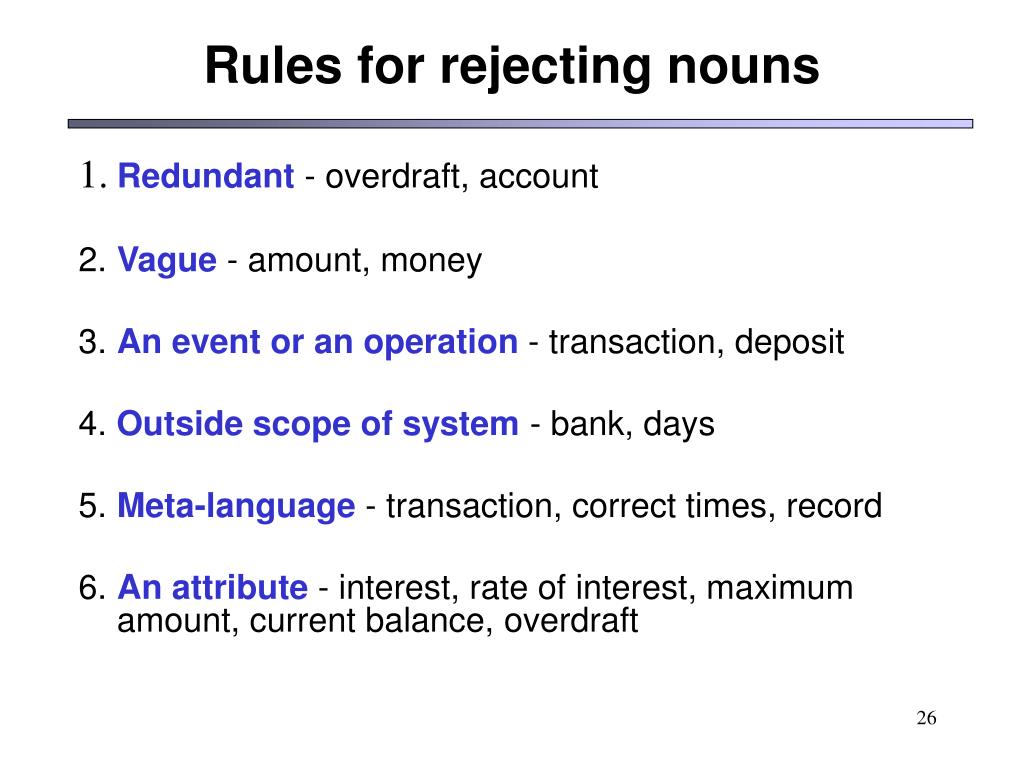 Rules for rejecting nouns

1. Redundant - overdraft, account

2. Vague - amount, money

3. An event or an operation - transaction, deposit

4. Outside scope of system - bank, days

5. Meta-language - transaction, correct times, record

6. An attribute - interest, rate of interest, maximum amount, current balance, overdraft

26